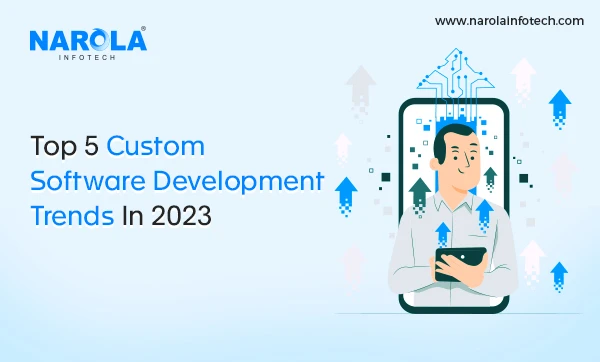 NAROLA®
INFOTECH

www.narolainfotech.com

Top 5 Custom Software Development Trends In 2023